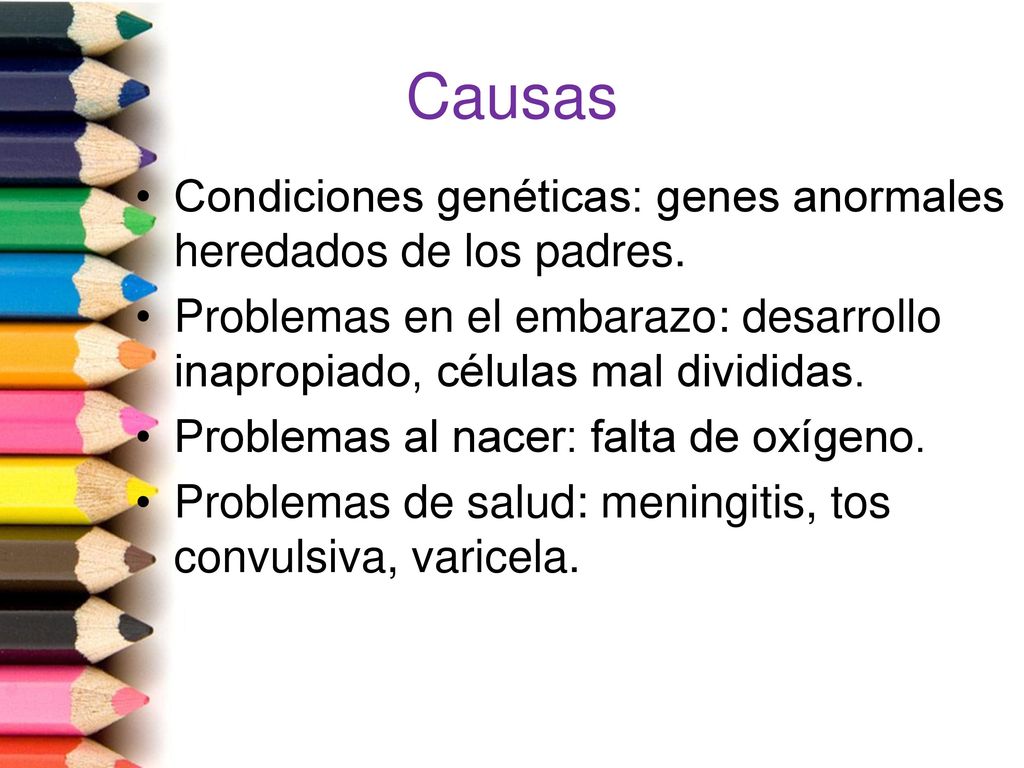 Causas

• Condiciones genéticas: genes anormales heredados de los padres.
• Problemas en el embarazo: desarrollo inapropiado, células mal divididas.
• Problemas al nacer: falta de oxígeno.
• Problemas de salud: meningitis, tos convulsiva, varicela.